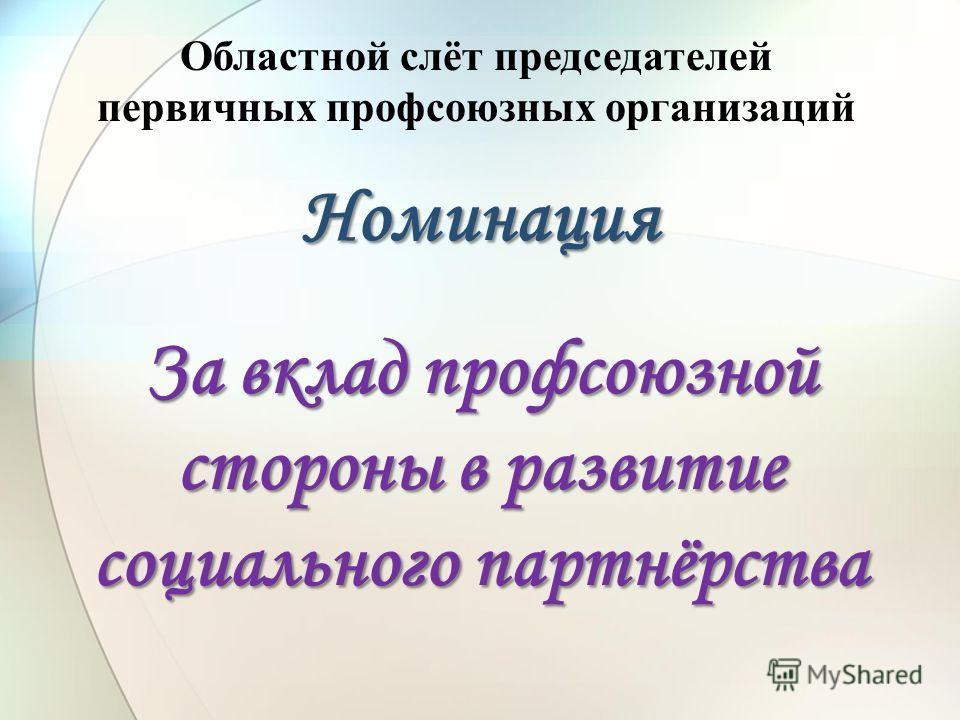 Областной слёт председателей первичных профсоюзных организаций

Номинация

За вклад профсоюзной стороны в развитие социального партнёрства

MyShared